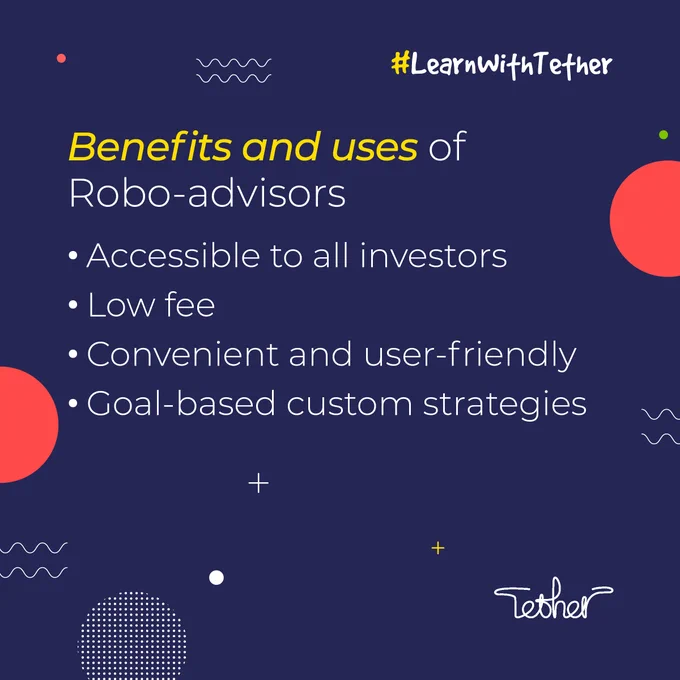 #LearnWithTether

Benefits and uses of Robo-advisors

• Accessible to all investors
• Low fee
• Convenient and user-friendly
• Goal-based custom strategies

Tether